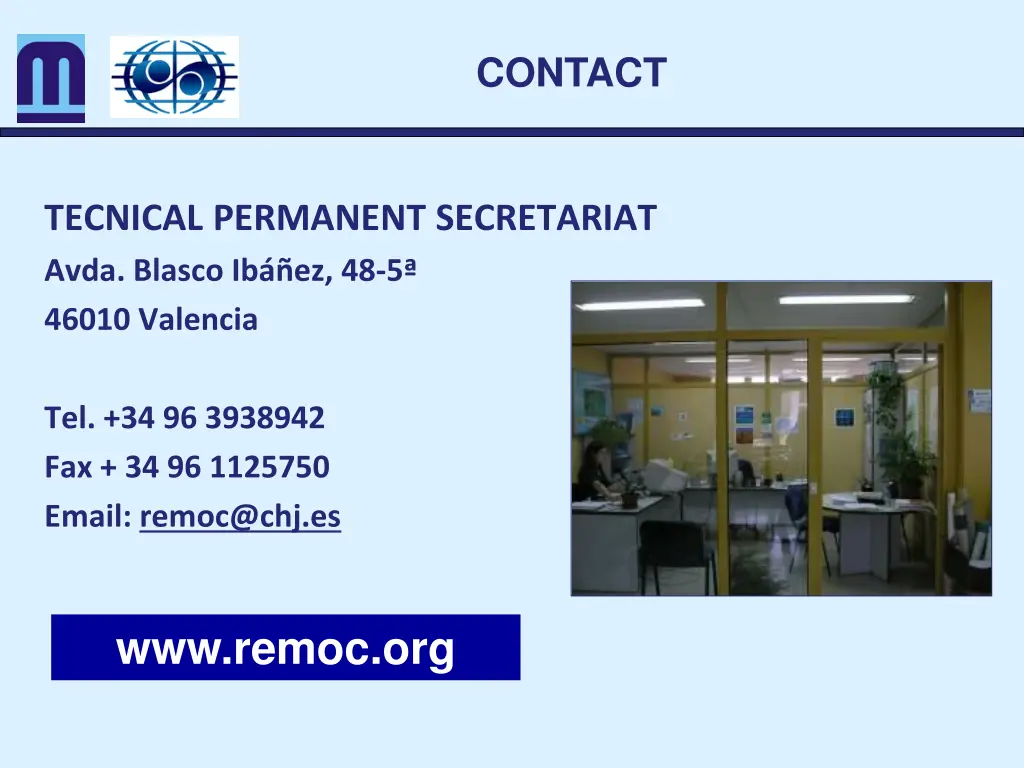 CONTACT

TECNICAL PERMANENT SECRETARIAT
Avda. Blasco Ibáñez, 48-5ª
46010 Valencia

Tel. +34 96 3938942
Fax + 34 96 1125750
Email: remoc@chj.es

www.remoc.org